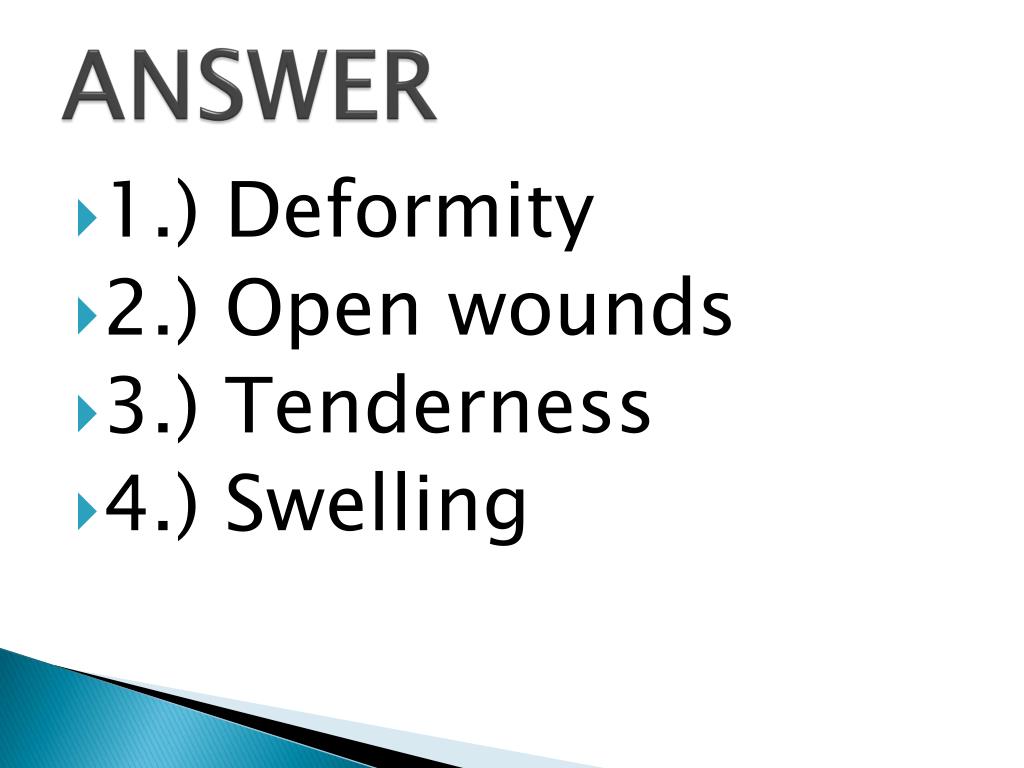 ANSWER

1.) Deformity
2.) Open wounds
3.) Tenderness
4.) Swelling